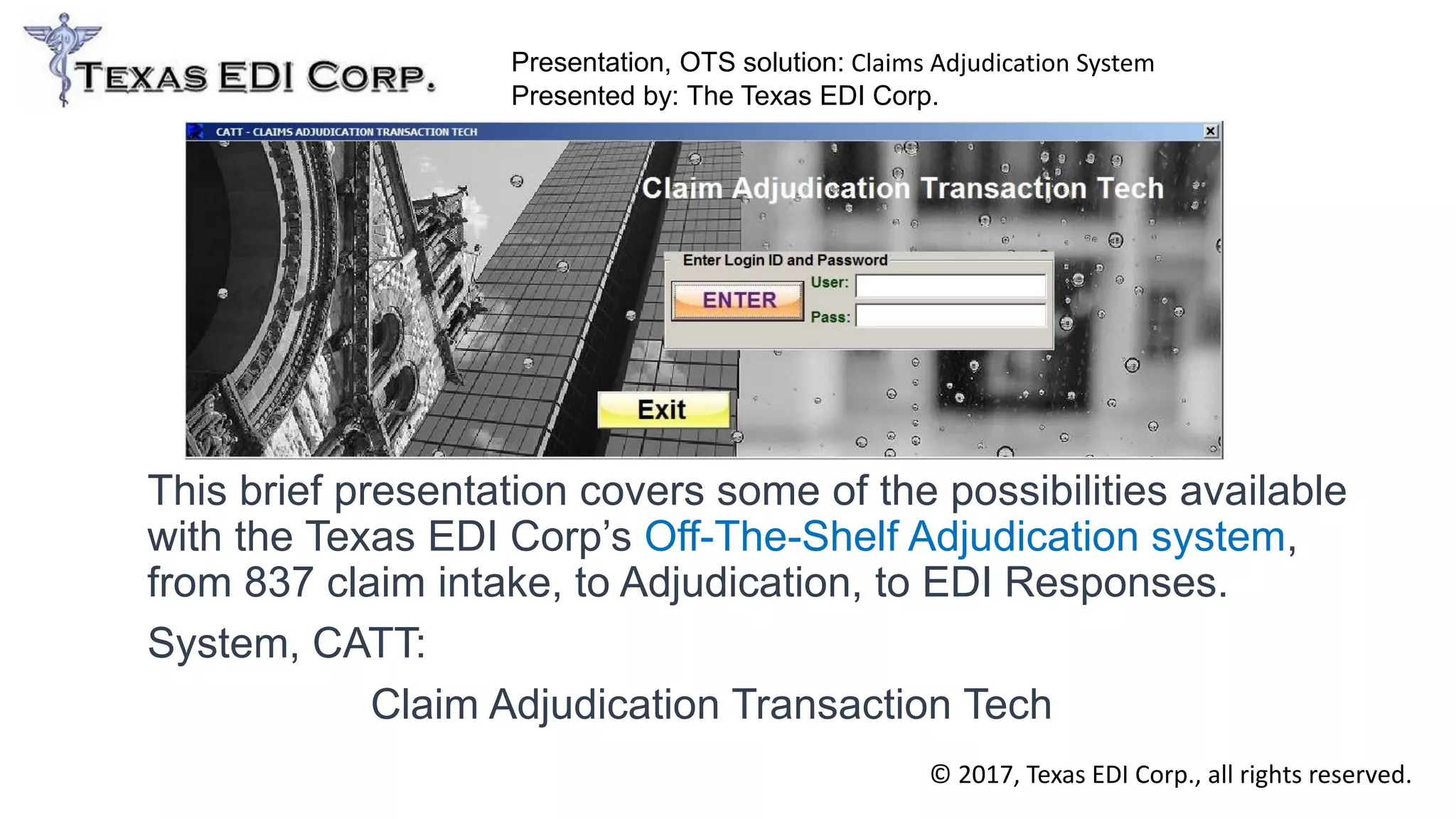 TEXAS EDI CORP.

Presentation, OTS solution: Claims Adjudication System
Presented by: The Texas EDI Corp.

CATT - CLAIMS ADJUDICATION TRANSACTION TECH

Claim Adjudication Transaction Tech

Enter Login ID and Password

ENTER

User:

Pass:

Exit

This brief presentation covers some of the possibilities available with the Texas EDI Corp's Off-The-Shelf Adjudication system, from 837 claim intake, to Adjudication, to EDI Responses.

System, CATT:

Claim Adjudication Transaction Tech

© 2017, Texas EDI Corp., all rights reserved.